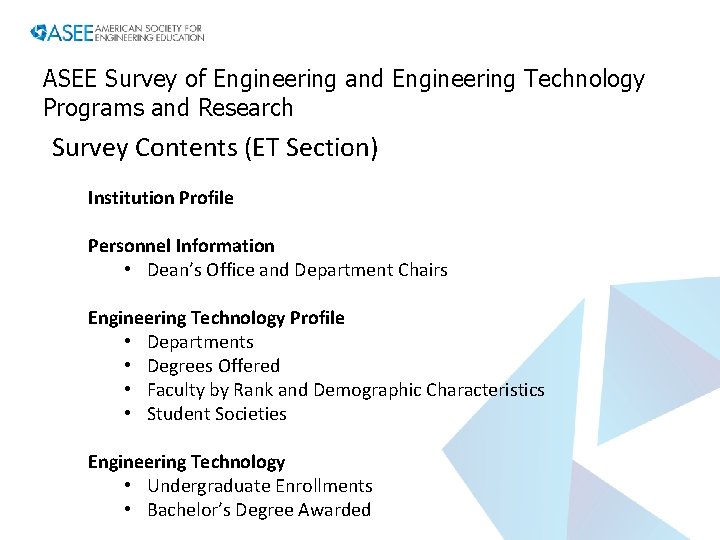 ASEE AMERICAN SOCIETY FOR ENGINEERING EDUCATION

ASEE Survey of Engineering and Engineering Technology Programs and Research

Survey Contents (ET Section)

Institution Profile

Personnel Information
• Dean's Office and Department Chairs

Engineering Technology Profile
• Departments
• Degrees Offered
• Faculty by Rank and Demographic Characteristics
• Student Societies

Engineering Technology
• Undergraduate Enrollments
• Bachelor's Degree Awarded